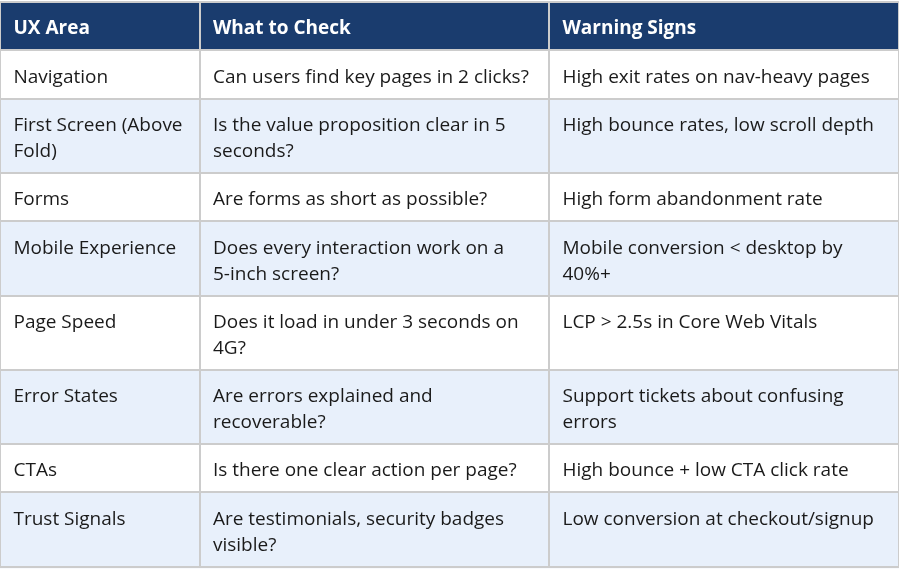 | UX Area | What to Check | Warning Signs |
|---|---|---|
| Navigation | Can users find key pages in 2 clicks? | High exit rates on nav-heavy pages |
| First Screen (Above Fold) | Is the value proposition clear in 5 seconds? | High bounce rates, low scroll depth |
| Forms | Are forms as short as possible? | High form abandonment rate |
| Mobile Experience | Does every interaction work on a 5-inch screen? | Mobile conversion < desktop by 40%+ |
| Page Speed | Does it load in under 3 seconds on 4G? | LCP > 2.5s in Core Web Vitals |
| Error States | Are errors explained and recoverable? | Support tickets about confusing errors |
| CTAs | Is there one clear action per page? | High bounce + low CTA click rate |
| Trust Signals | Are testimonials, security badges visible? | Low conversion at checkout/signup |